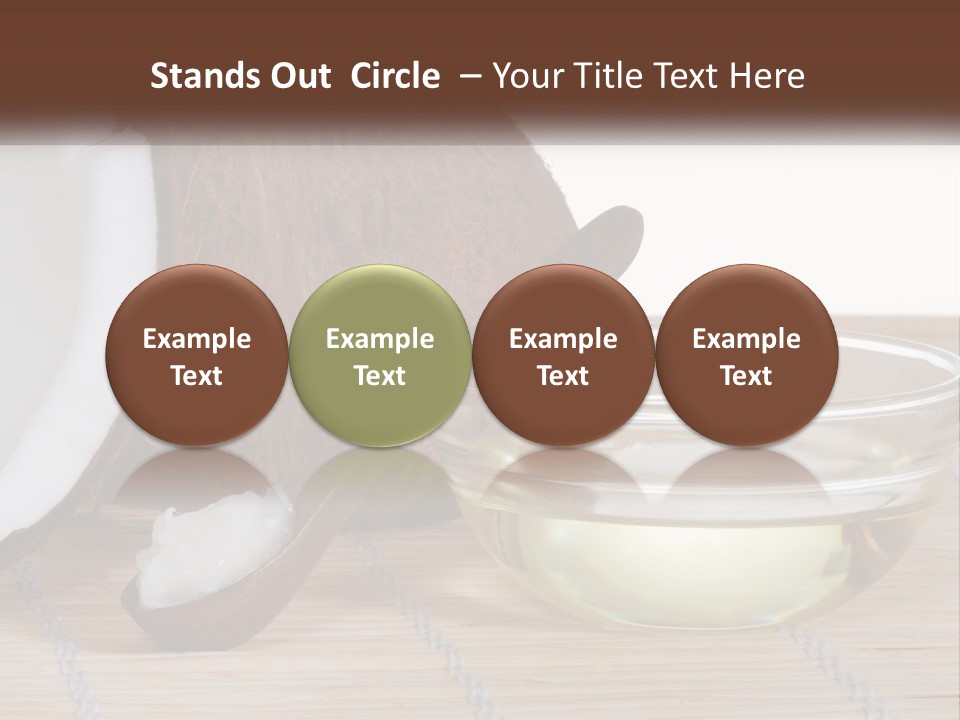 Stands Out Circle – Your Title Text Here

Example Text

Example Text

Example Text

Example Text